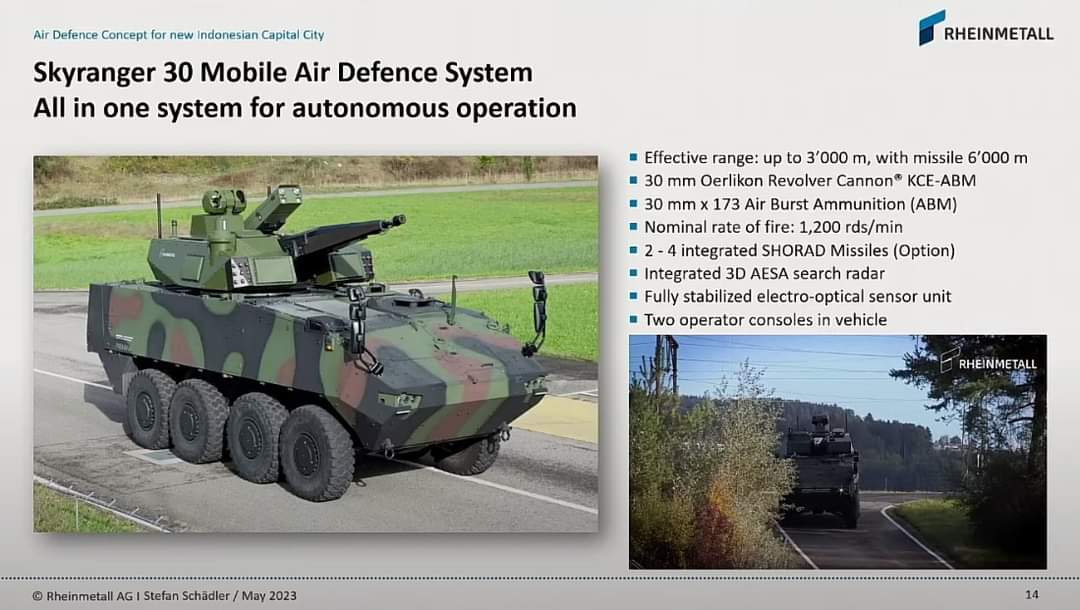 Air Defence Concept for new Indonesian Capital City

RHEINMETALL

Skyranger 30 Mobile Air Defence System
All in one system for autonomous operation

- Effective range: up to 3'000 m, with missile 6'000 m
- 30 mm Oerlikon Revolver Cannon® KCE-ABM
- 30 mm x 173 Air Burst Ammunition (ABM)
- Nominal rate of fire: 1,200 rds/min
- 2 - 4 integrated SHORAD Missiles (Option)
- Integrated 3D AESA search radar
- Fully stabilized electro-optical sensor unit
- Two operator consoles in vehicle

RHEINMETALL

© Rheinmetall AG I Stefan Schädler / May 2023

14